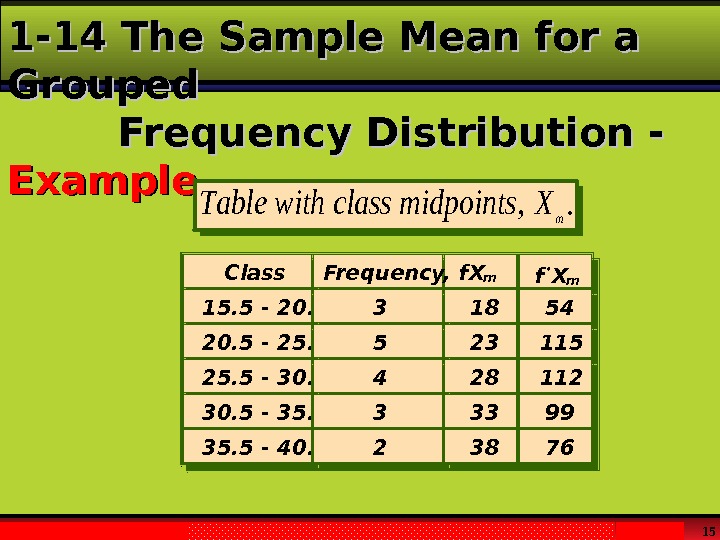 1-14 The Sample Mean for a Grouped Frequency Distribution - Example

Table with class midpoints, $X_m$.

| Class | Frequency, f | $X_m$ | $f \cdot X_m$ |
|---|---|---|---|
| 15.5 - 20. | 3 | 18 | 54 |
| 20.5 - 25. | 5 | 23 | 115 |
| 25.5 - 30. | 4 | 28 | 112 |
| 30.5 - 35. | 3 | 33 | 99 |
| 35.5 - 40. | 2 | 38 | 76 |

15